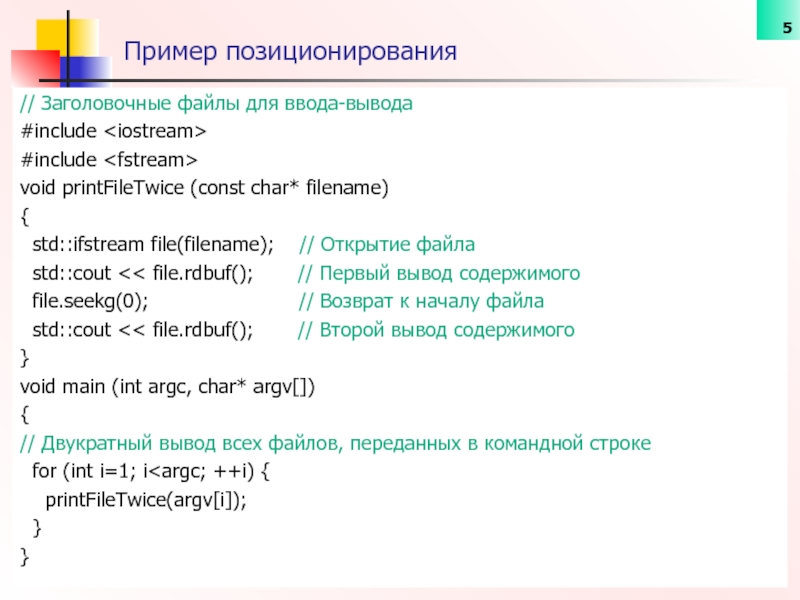 5

Пример позиционирования

// Заголовочные файлы для ввода-вывода
#include <iostream>
#include <fstream>
void printFileTwice (const char* filename)
{
std::ifstream file(filename); // Открытие файла
std::cout << file.rdbuf(); // Первый вывод содержимого
file.seekg(0); // Возврат к началу файла
std::cout << file.rdbuf(); // Второй вывод содержимого
}
void main (int argc, char* argv[])
{
// Двукратный вывод всех файлов, переданных в командной строке
for (int i=1; i<argc; ++i) {
printFileTwice(argv[i]);
}
}